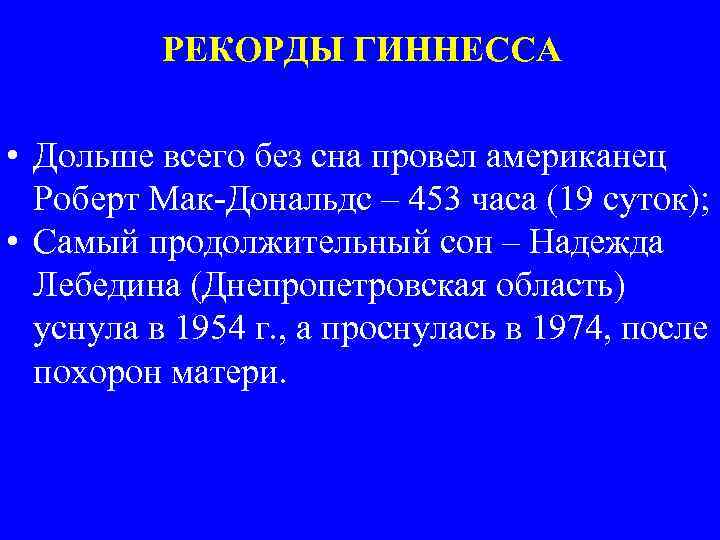 РЕКОРДЫ ГИННЕССА

• Дольше всего без сна провел американец Роберт Мак-Дональдс – 453 часа (19 суток);
• Самый продолжительный сон – Надежда Лебедина (Днепропетровская область) уснула в 1954 г., а проснулась в 1974, после похорон матери.